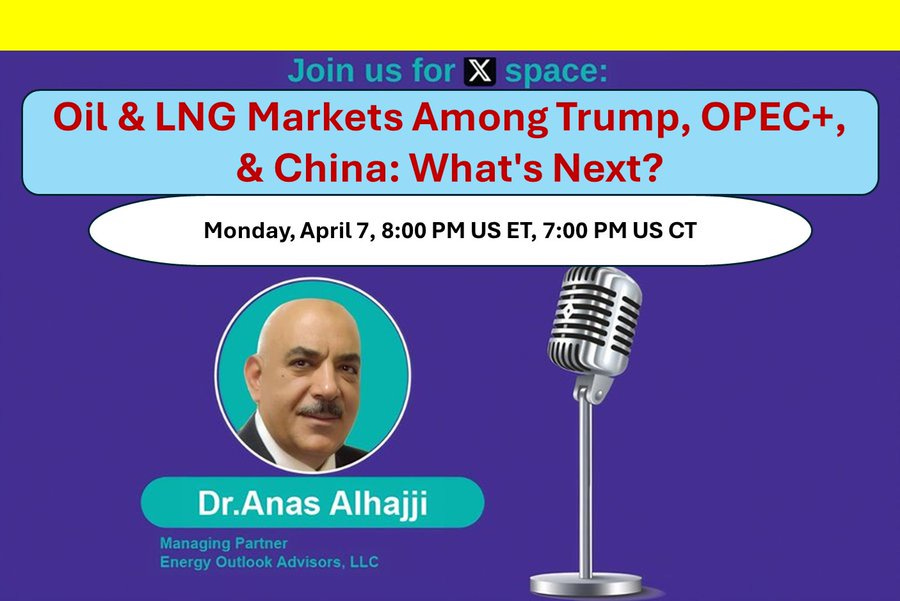 Join us for X space:

Oil & LNG Markets Among Trump, OPEC+, & China: What's Next?

Monday, April 7, 8:00 PM US ET, 7:00 PM US CT

Dr.Anas Alhajji

Managing Partner
Energy Outlook Advisors, LLC